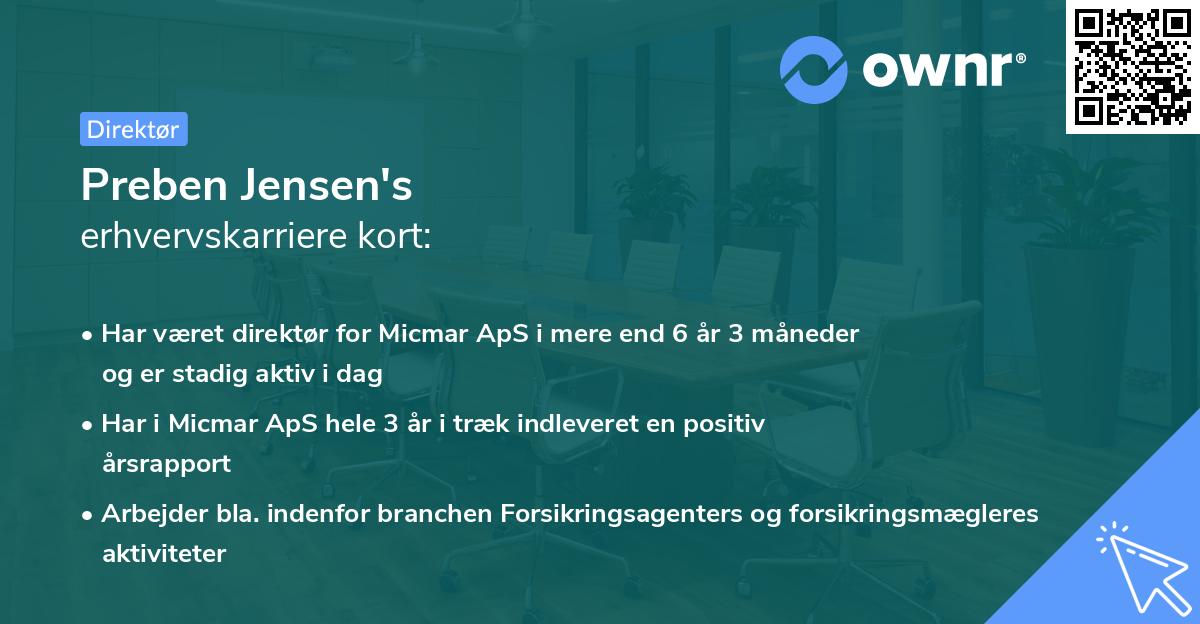 ownr®

Direktør

Preben Jensen's
erhvervskarriere kort:

• Har været direktør for Micmar ApS i mere end 6 år 3 måneder og er stadig aktiv i dag

• Har i Micmar ApS hele 3 år i træk indleveret en positiv årsrapport

• Arbejder bla. indenfor branchen Forsikringsagenters og forsikringsmægleres aktiviteter